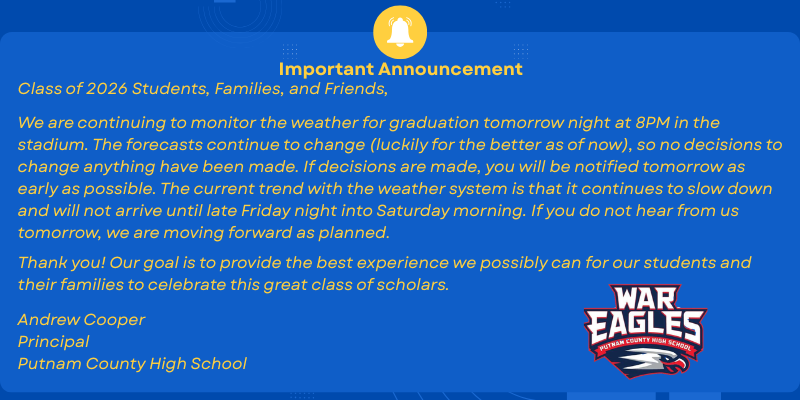 Important Announcement

Class of 2026 Students, Families, and Friends,

We are continuing to monitor the weather for graduation tomorrow night at 8PM in the stadium. The forecasts continue to change (luckily for the better as of now), so no decisions to change anything have been made. If decisions are made, you will be notified tomorrow as early as possible. The current trend with the weather system is that it continues to slow down and will not arrive until late Friday night into Saturday morning. If you do not hear from us tomorrow, we are moving forward as planned.

Thank you! Our goal is to provide the best experience we possibly can for our students and their families to celebrate this great class of scholars.

Andrew Cooper
Principal
Putnam County High School

WAR EAGLES
PUTNAM COUNTY HIGH SCHOOL